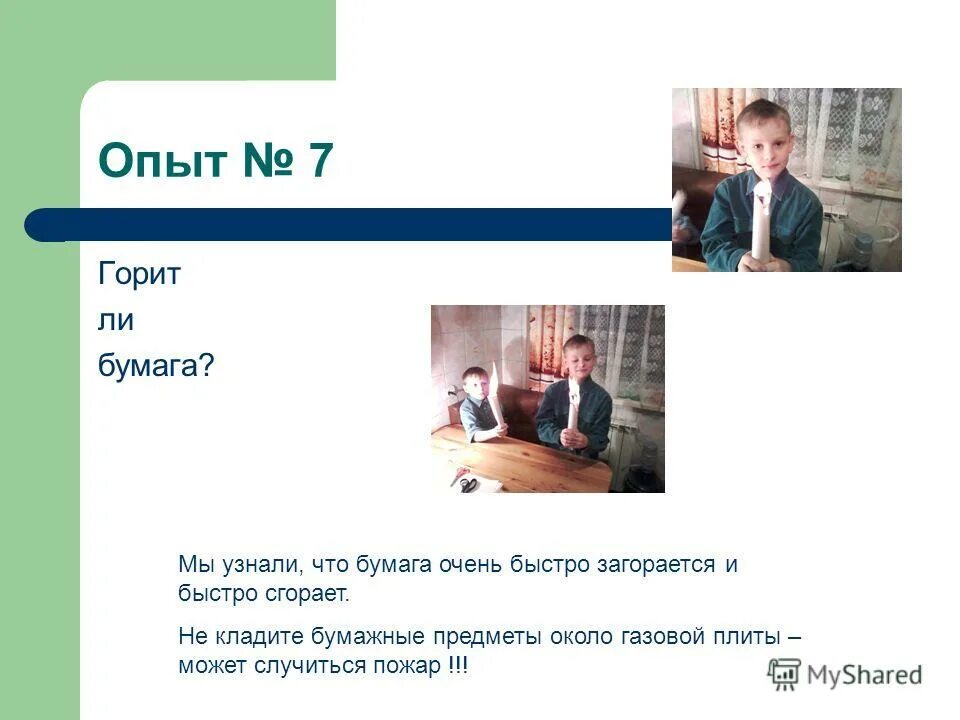 Опыт № 7

Горит
ли
бумага?

Мы узнали, что бумага очень быстро загорается и быстро сгорает.

Не кладите бумажные предметы около газовой плиты – может случиться пожар !!!

MyShared